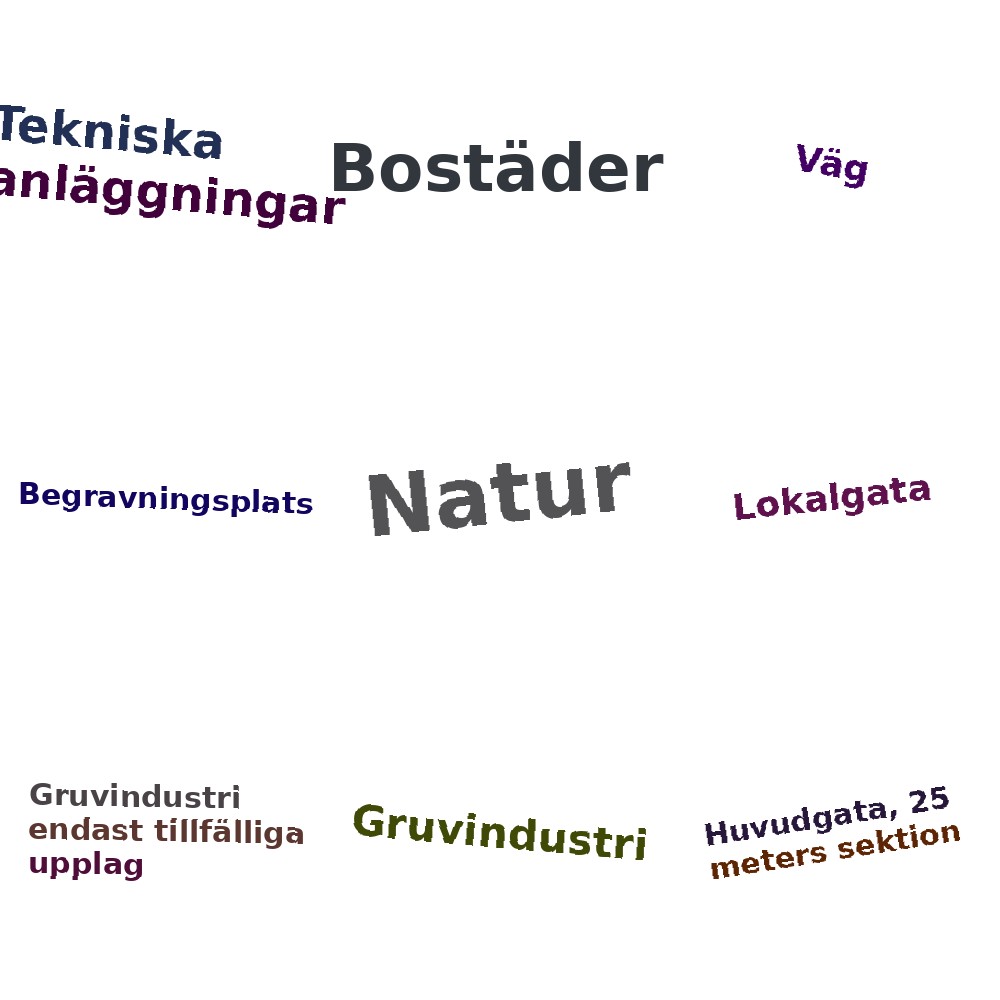 Tekniska anläggningar

Bostäder

Väg

Begravningsplats

Natur

Lokalgata

Gruvindustri endast tillfälliga upplag

Gruvindustri

Huvudgata, 25 meters sektion